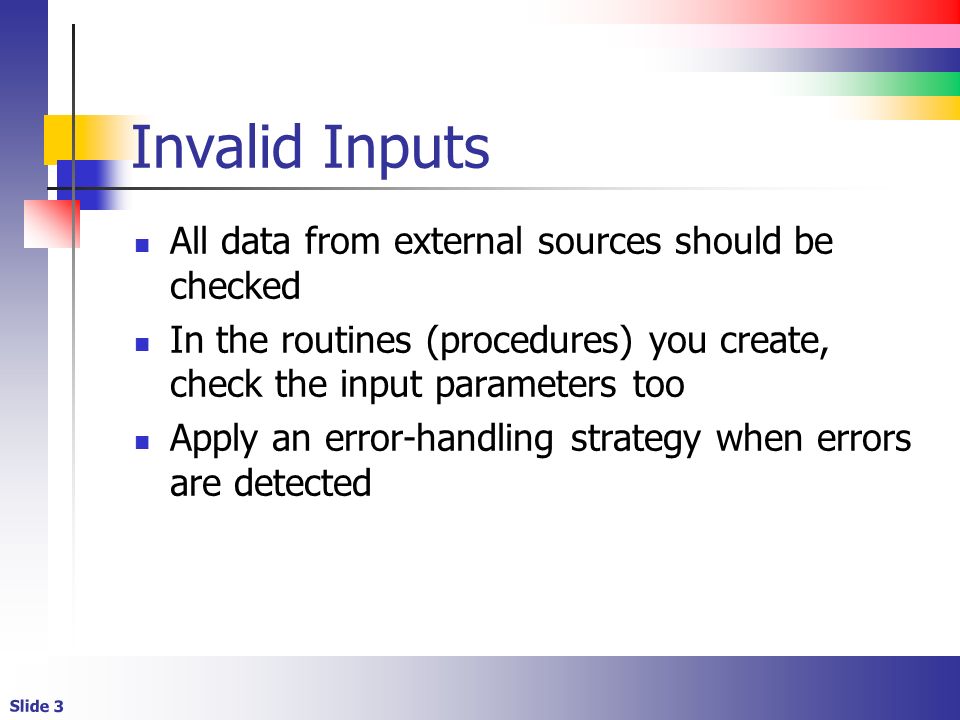 Invalid Inputs

- All data from external sources should be checked
- In the routines (procedures) you create, check the input parameters too
- Apply an error-handling strategy when errors are detected

Slide 3